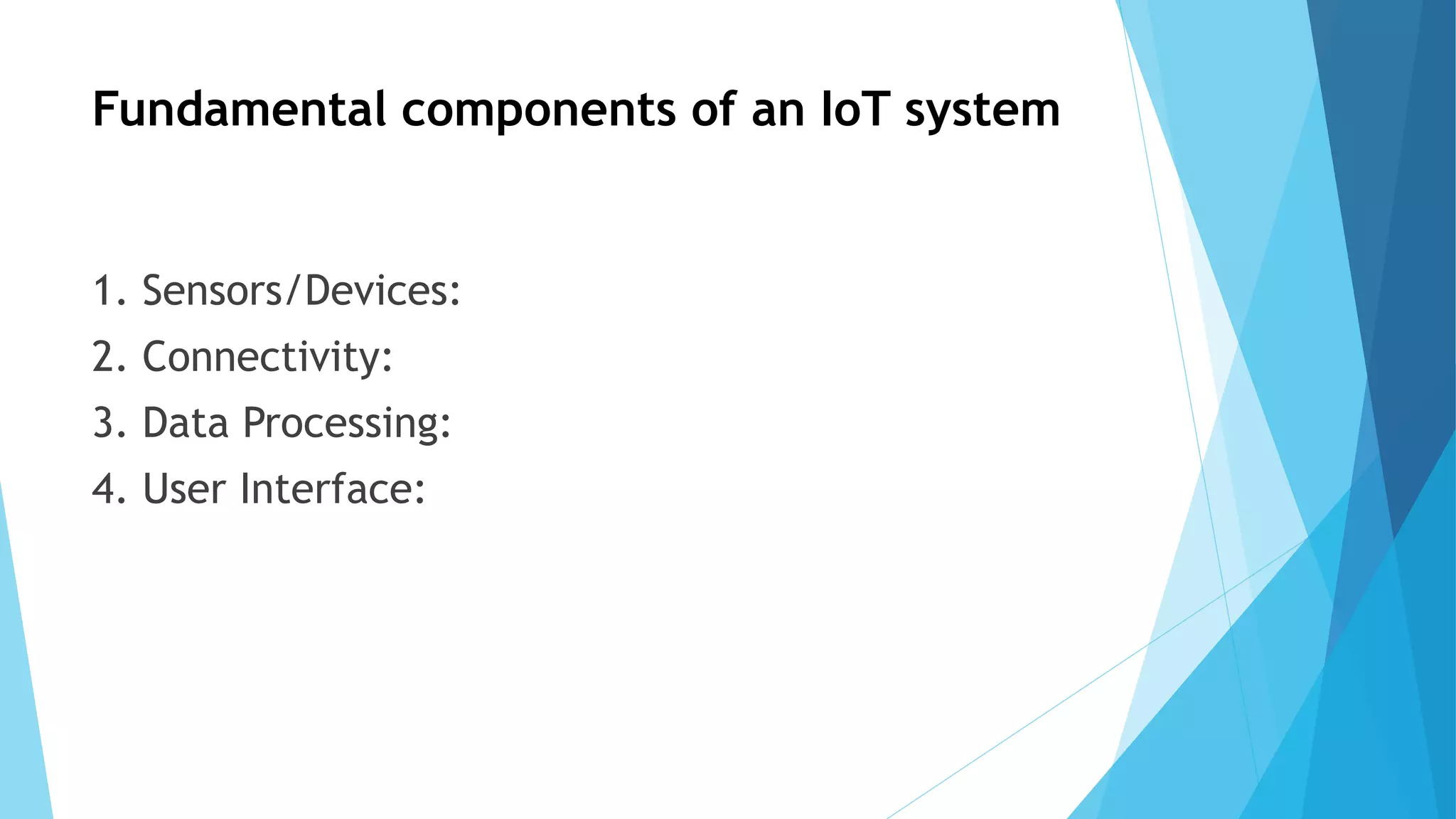 Fundamental components of an IoT system

1. Sensors/Devices:
2. Connectivity:
3. Data Processing:
4. User Interface: